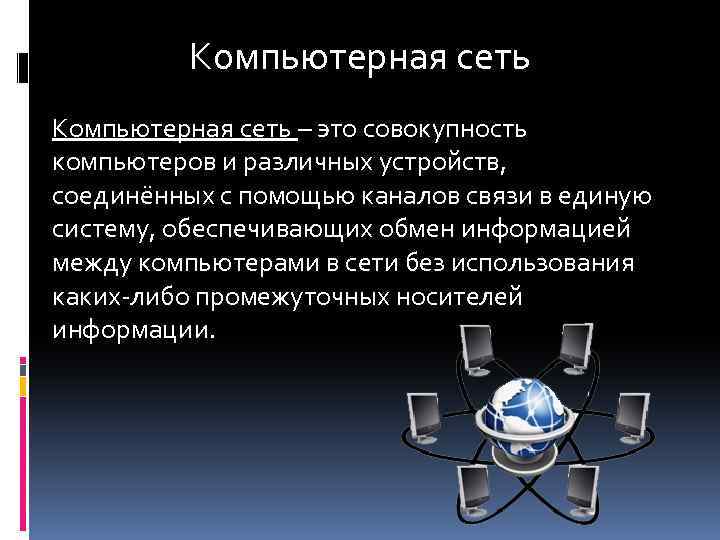 Компьютерная сеть

Компьютерная сеть – это совокупность компьютеров и различных устройств, соединённых с помощью каналов связи в единую систему, обеспечивающих обмен информацией между компьютерами в сети без использования каких-либо промежуточных носителей информации.